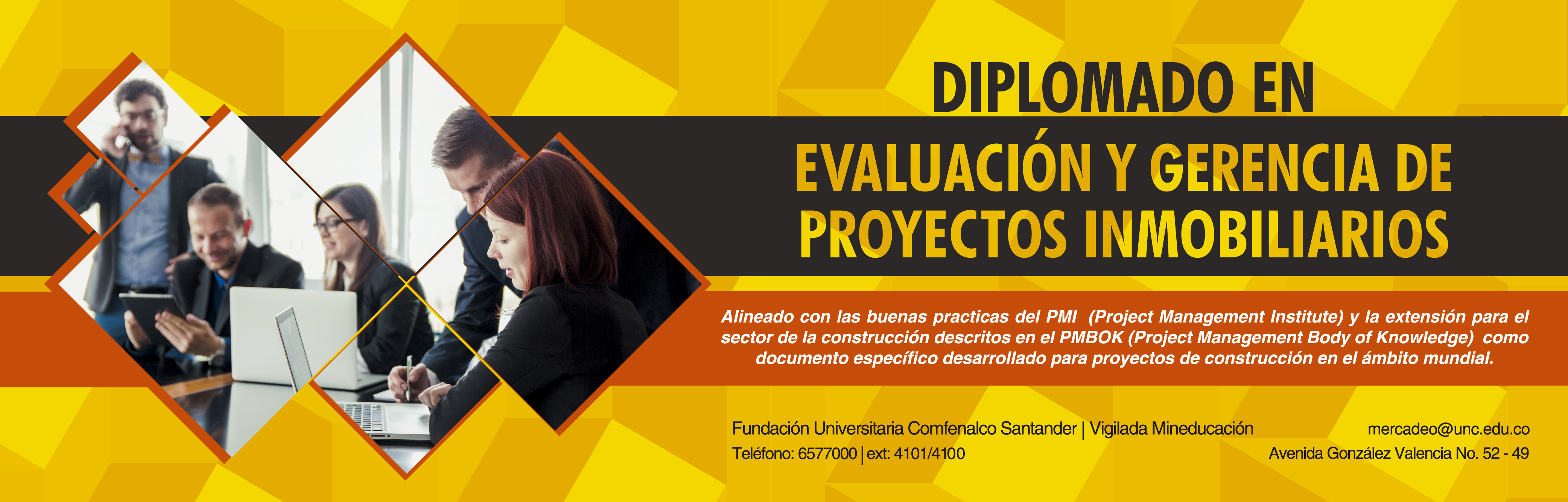 DIPLOMADO EN

EVALUACIÓN Y GERENCIA DE PROYECTOS INMOBILIARIOS

Alineado con las buenas practicas del PMI (Project Management Institute) y la extensión para el sector de la construcción descritos en el PMBOK (Project Management Body of Knowledge) como documento específico desarrollado para proyectos de construcción en el ámbito mundial.

Fundación Universitaria Comfenalco Santander | Vigilada Mineducación
Teléfono: 6577000 | ext: 4101/4100

mercadeo@unc.edu.co
Avenida González Valencia No. 52 - 49